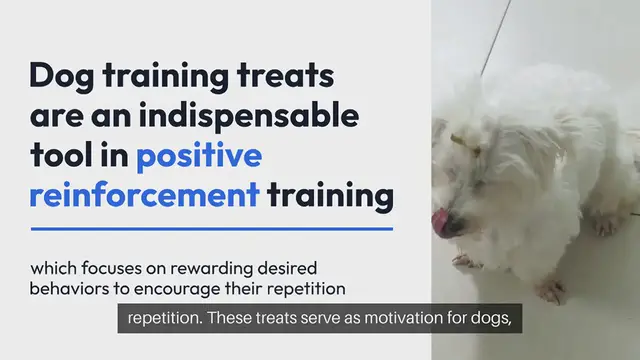 Dog training treats are an indispensable tool in positive reinforcement training

which focuses on rewarding desired behaviors to encourage their repetition

repetition. These treats serve as motivation for dogs,